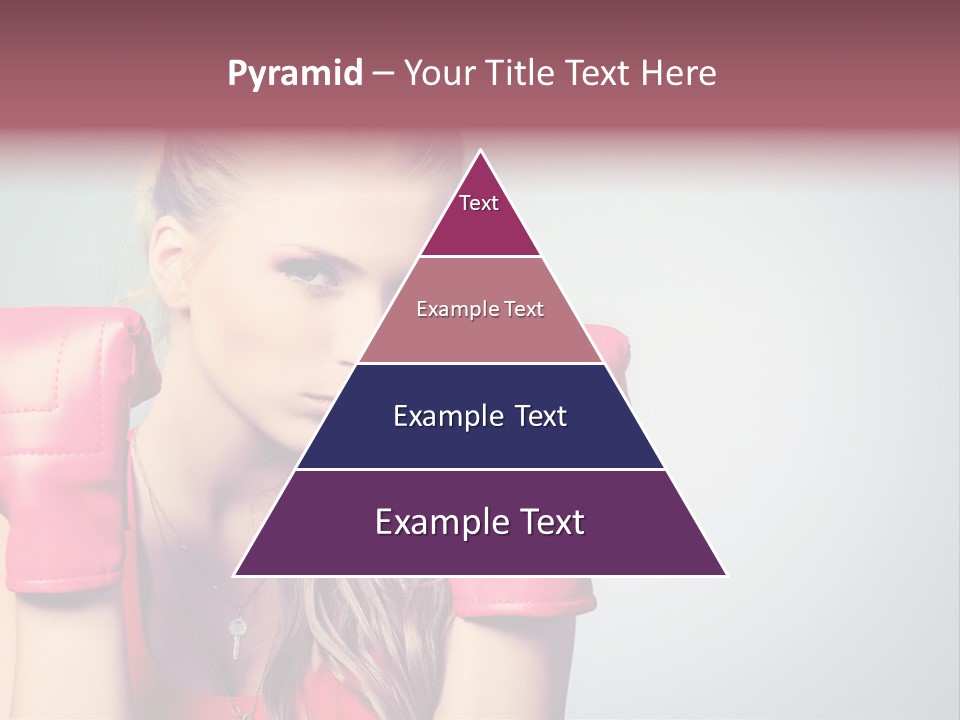 Pyramid – Your Title Text Here

Text

Example Text

Example Text

Example Text